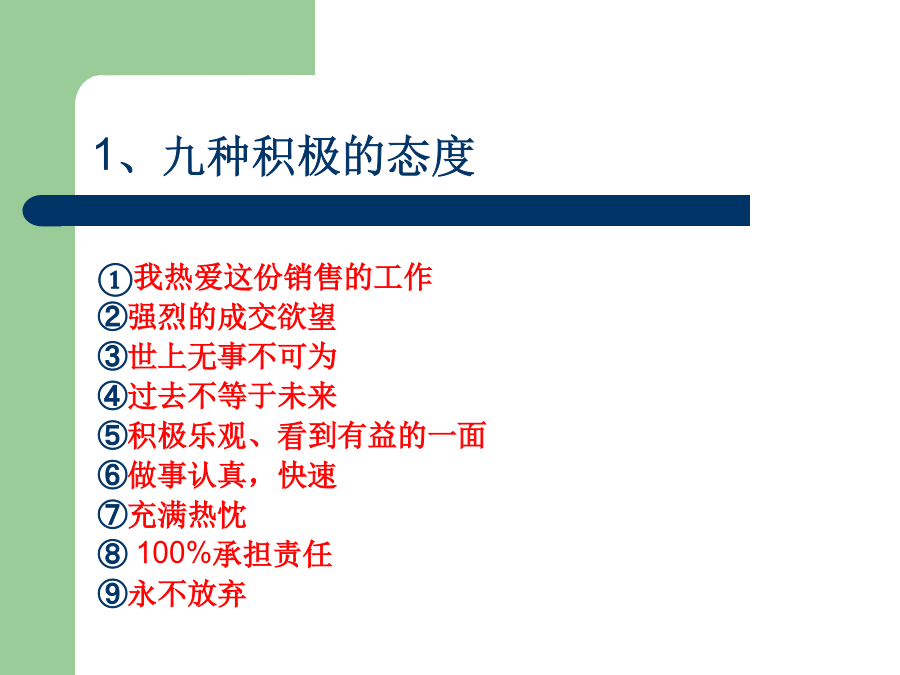 1、九种积极的态度

①我热爱这份销售的工作
②强烈的成交欲望
③世上无事不可为
④过去不等于未来
⑤积极乐观、看到有益的一面
⑥做事认真，快速
⑦充满热忱
⑧ 100%承担责任
⑨永不放弃